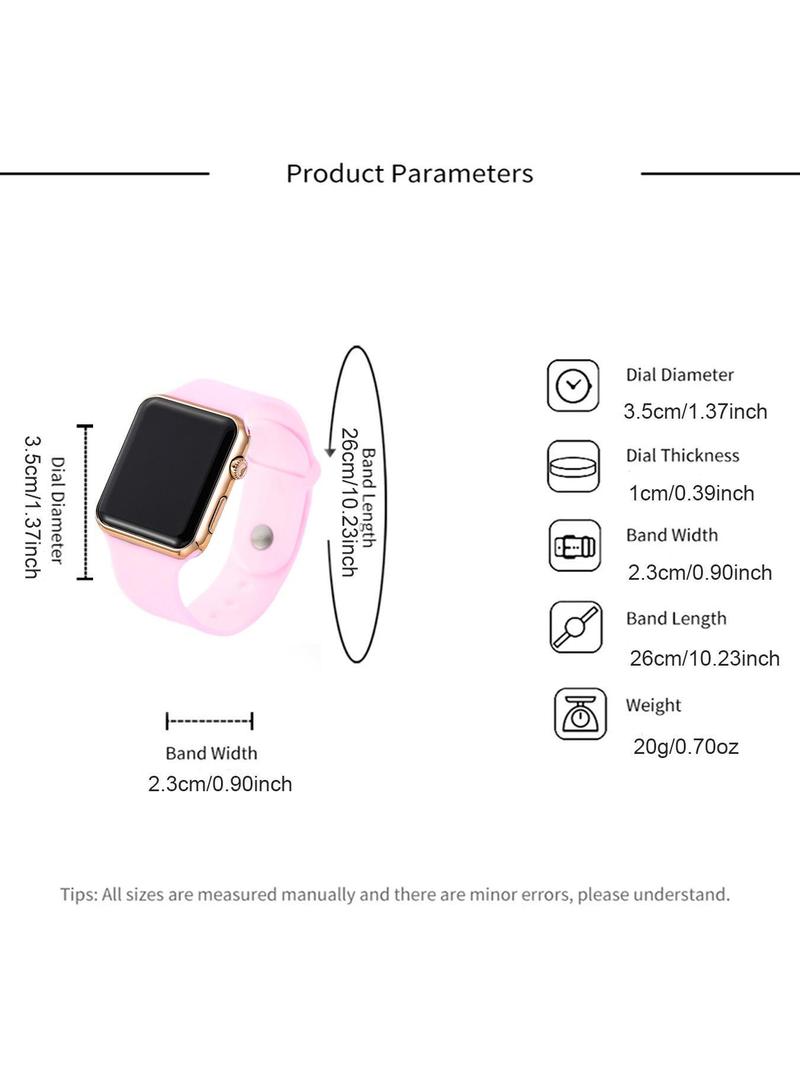 Product Parameters

Dial Diameter
3.5cm/1.37inch

Band Length
26cm/10.23inch

Band Width
2.3cm/0.90inch

Dial Diameter
3.5cm/1.37inch

Dial Thickness
1cm/0.39inch

Band Width
2.3cm/0.90inch

Band Length
26cm/10.23inch

Weight
20g/0.70oz

Tips: All sizes are measured manually and there are minor errors, please understand.